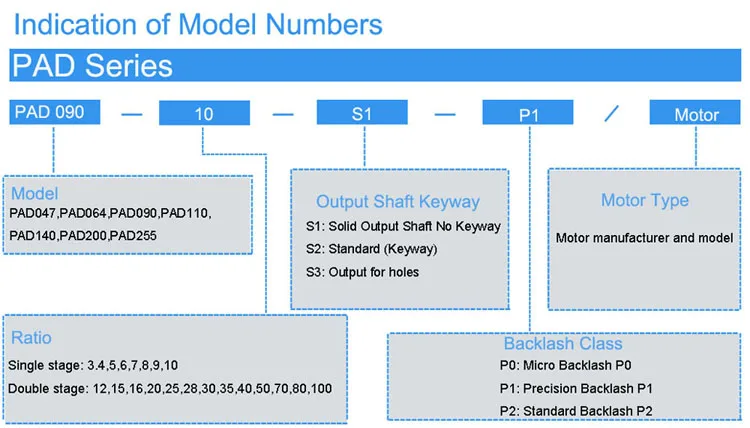 Indication of Model Numbers

PAD Series

PAD 090 — 10 — S1 — P1 / Motor

Model
PAD047,PAD064,PAD090,PAD110,
PAD140,PAD200,PAD255

Output Shaft Keyway
S1: Solid Output Shaft No Keyway
S2: Standard (Keyway)
S3: Output for holes

Motor Type
Motor manufacturer and model

Ratio
Single stage: 3.4,5,6,7,8,9,10
Double stage: 12,15,16,20,25,28,30,35,40,50,70,80,100

Backlash Class
P0: Micro Backlash P0
P1: Precision Backlash P1
P2: Standard Backlash P2